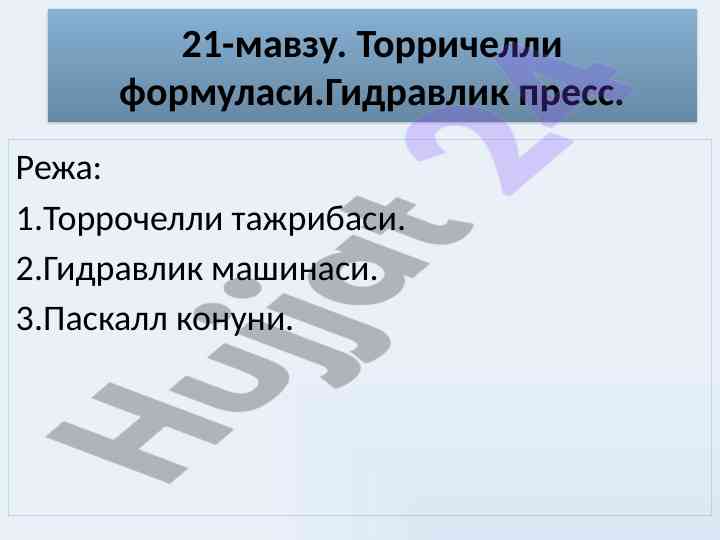 21-мавзу. Торричелли формуласи.Гидравлик пресс.

Режа:

1.Торрочелли тажрибаси.

2.Гидравлик машинаси.

3.Паскалл конуни.

Hujjat 24